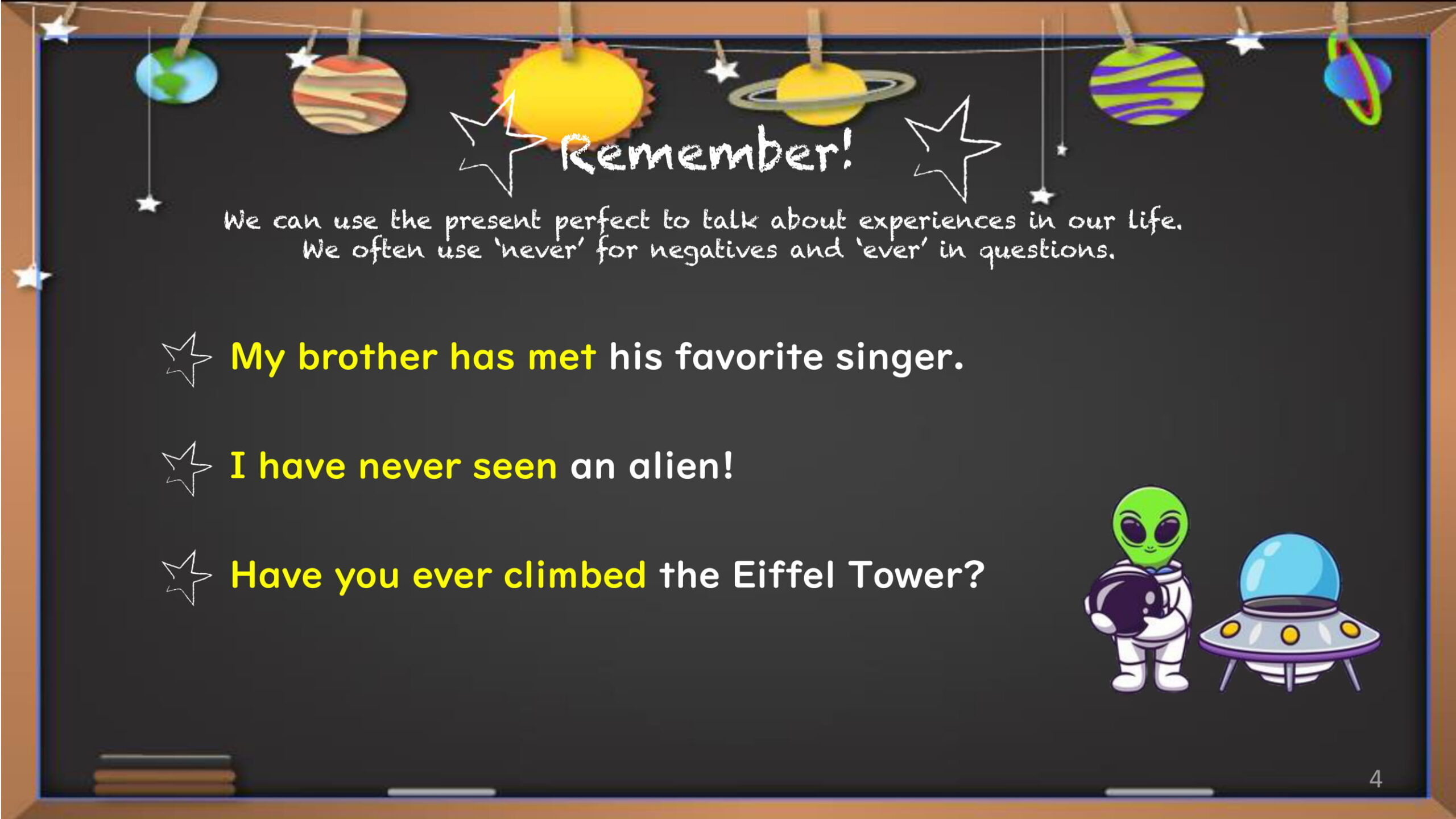 Remember!

We can use the present perfect to talk about experiences in our life. We often use 'never' for negatives and 'ever' in questions.

My brother has met his favorite singer.

I have never seen an alien!

Have you ever climbed the Eiffel Tower?

4